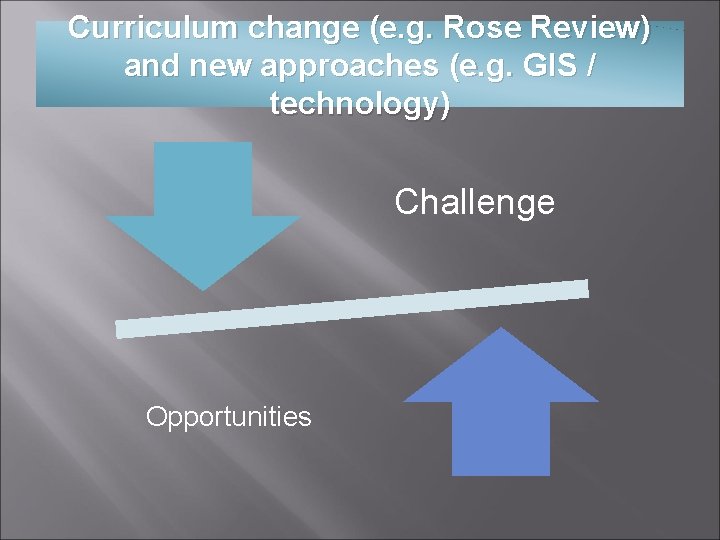 Curriculum change (e.g. Rose Review) and new approaches (e.g. GIS / technology)

Challenge

Opportunities